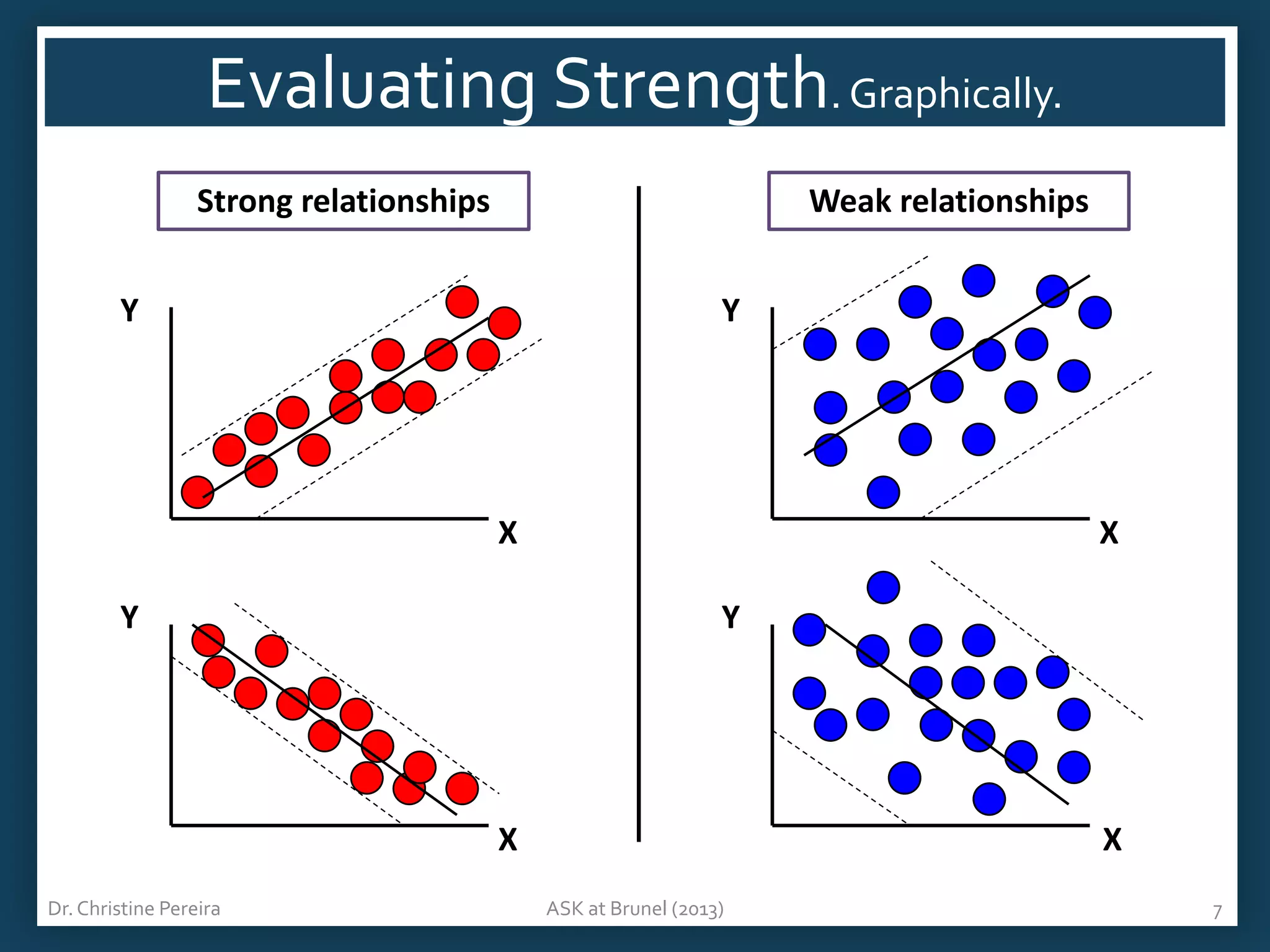 Evaluating Strength. Graphically.

Strong relationships

Y

X

Y

X

Weak relationships

Y

X

Y

X

Dr. Christine Pereira

ASK at Brunel (2013)

7